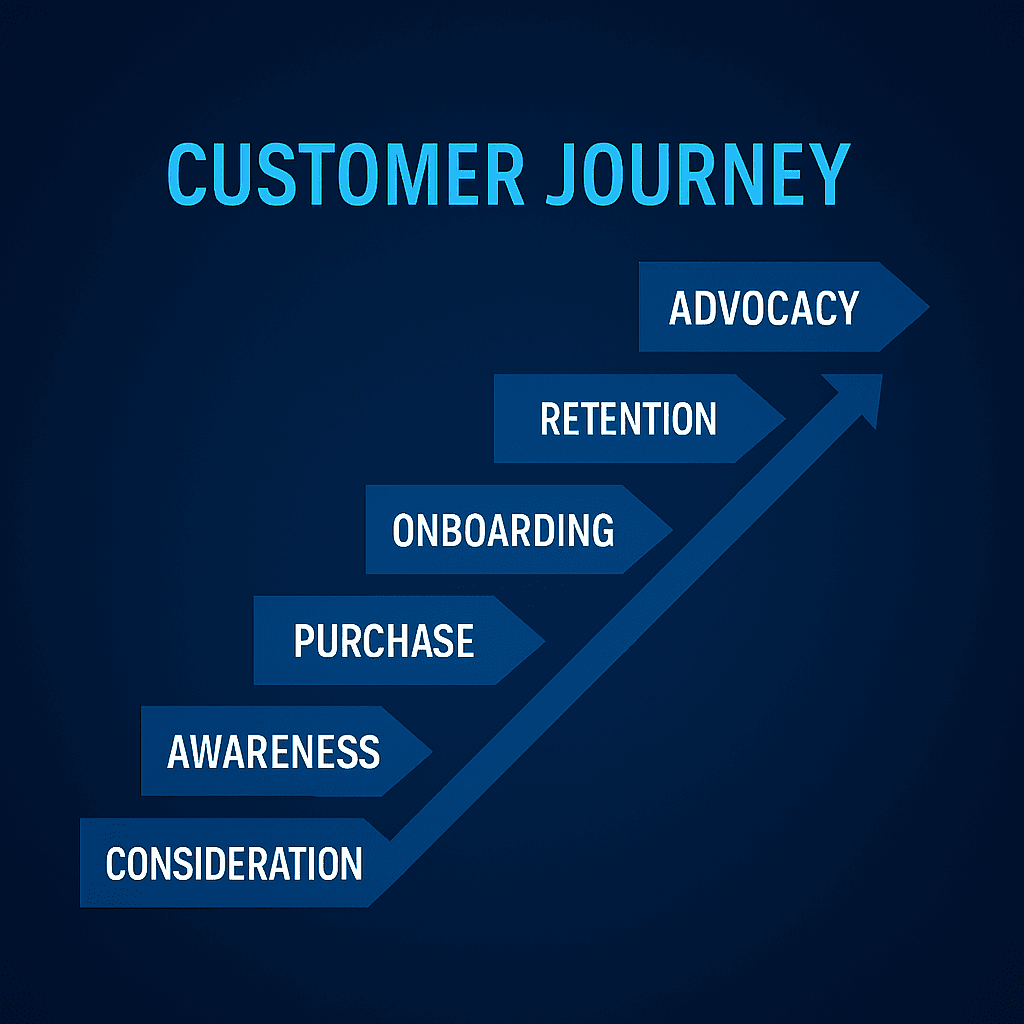 CUSTOMER JOURNEY

ADVOCACY

RETENTION

ONBOARDING

PURCHASE

AWARENESS

CONSIDERATION